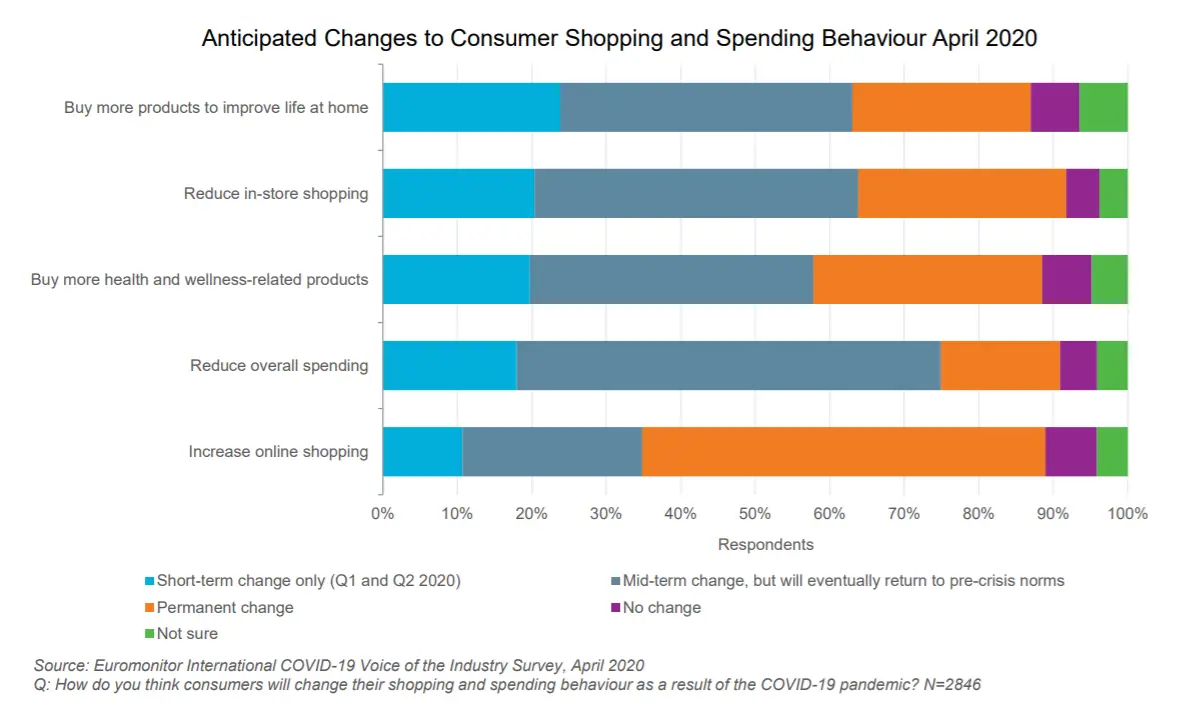 Anticipated Changes to Consumer Shopping and Spending Behaviour April 2020

Buy more products to improve life at home

Reduce in-store shopping

Buy more health and wellness-related products

Reduce overall spending

Increase online shopping

0% 10% 20% 30% 40% 50% 60% 70% 80% 90% 100%

Respondents

Short-term change only (Q1 and Q2 2020)

Mid-term change, but will eventually return to pre-crisis norms

Permanent change

No change

Not sure

Source: Euromonitor International COVID-19 Voice of the Industry Survey, April 2020
Q: How do you think consumers will change their shopping and spending behaviour as a result of the COVID-19 pandemic? N=2846